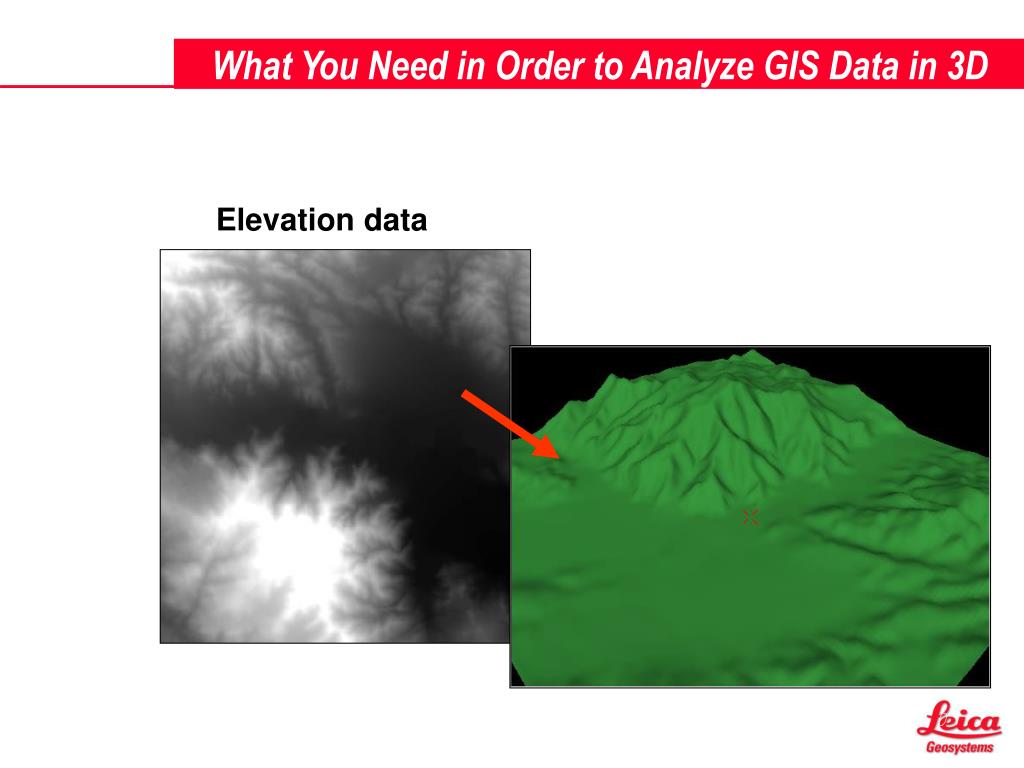 What You Need in Order to Analyze GIS Data in 3D

Elevation data

Leica
Geosystems